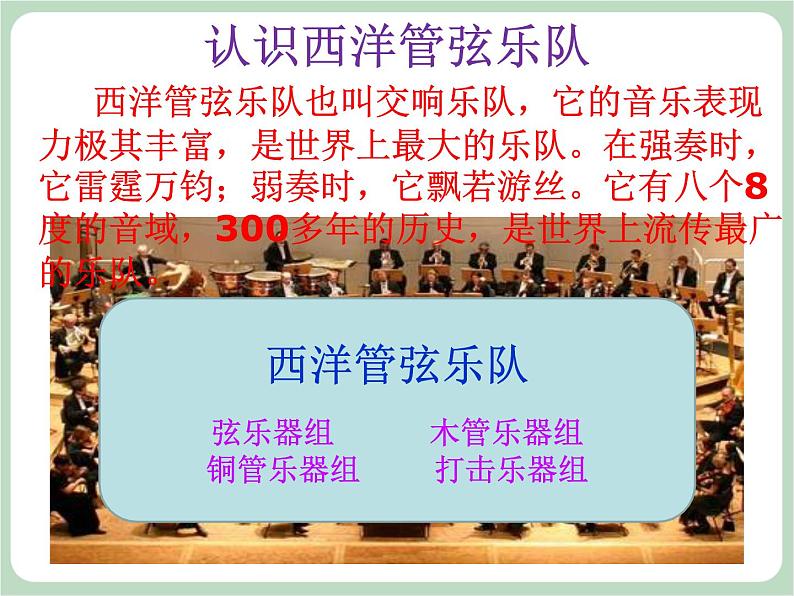 认识西洋管弦乐队

西洋管弦乐队也叫交响乐队，它的音乐表现力极其丰富，是世界上最大的乐队。在强奏时，它雷霆万钧；弱奏时，它飘若游丝。它有八个8度的音域，300多年的历史，是世界上流传最广的乐队。

西洋管弦乐队

弦乐器组　　木管乐器组
铜管乐器组　　打击乐器组